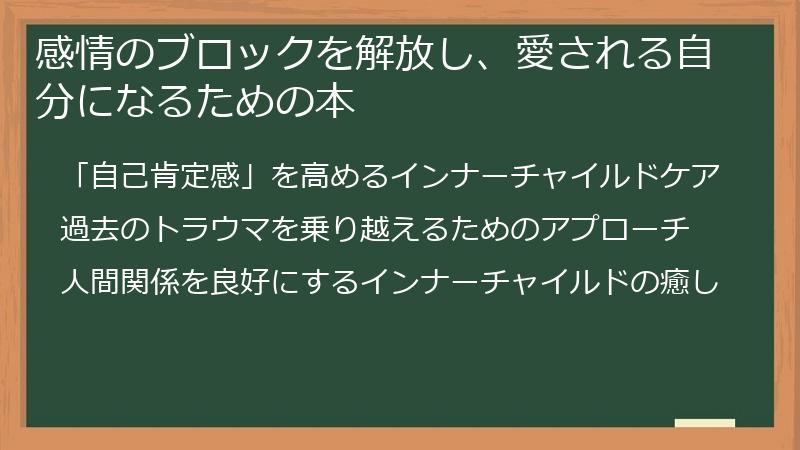 感情のブロックを解放し、愛される自分になるための本

「自己肯定感」を高めるインナーチャイルドケア

過去のトラウマを乗り越えるためのアプローチ

人間関係を良好にするインナーチャイルドの癒し